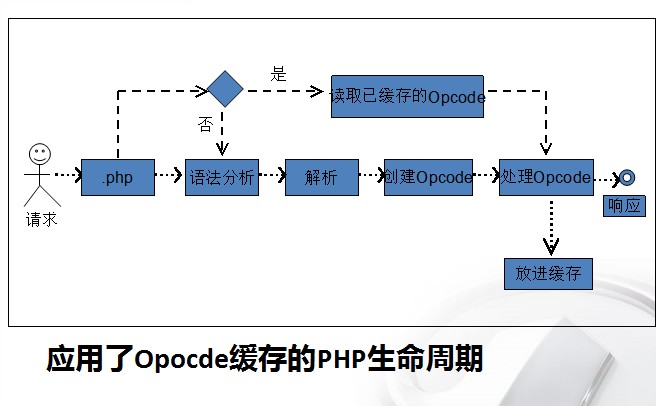 是

读取已缓存的Opcode

否

请求

.php

语法分析

解析

创建Opcode

处理Opcode

响应

放进缓存

应用了Opocde缓存的PHP生命周期